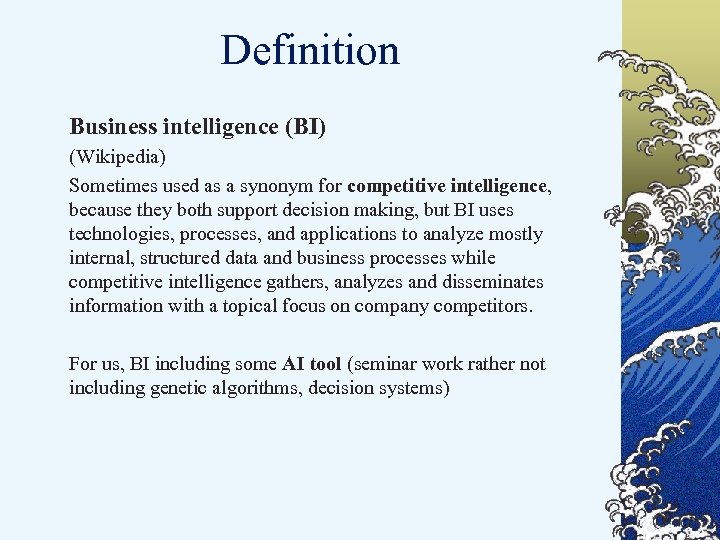 Definition

Business intelligence (BI)

(Wikipedia)

Sometimes used as a synonym for competitive intelligence, because they both support decision making, but BI uses technologies, processes, and applications to analyze mostly internal, structured data and business processes while competitive intelligence gathers, analyzes and disseminates information with a topical focus on company competitors.

For us, BI including some AI tool (seminar work rather not including genetic algorithms, decision systems)